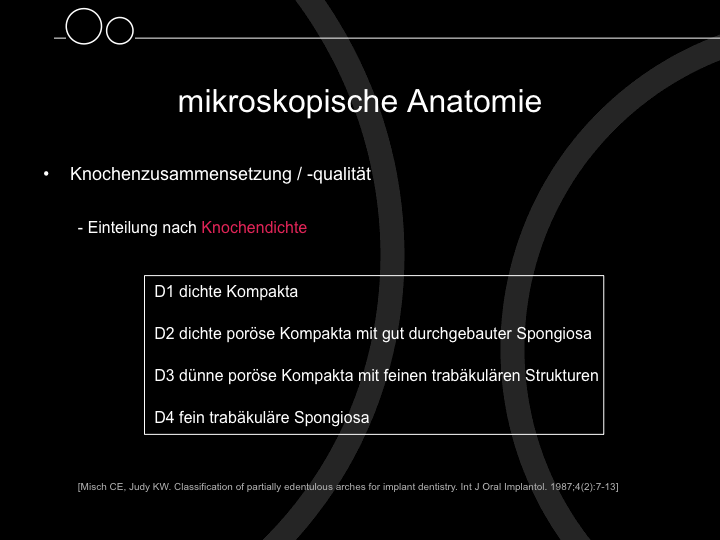 mikroskopische Anatomie

• Knochenzusammensetzung / -qualität

- Einteilung nach Knochendichte

D1 dichte Kompakta

D2 dichte poröse Kompakta mit gut durchgebauter Spongiosa

D3 dünne poröse Kompakta mit feinen trabäkulären Strukturen

D4 fein trabäkuläre Spongiosa

[Misch CE, Judy KW. Classification of partially edentulous arches for implant dentistry. Int J Oral Implantol. 1987;4(2):7-13]